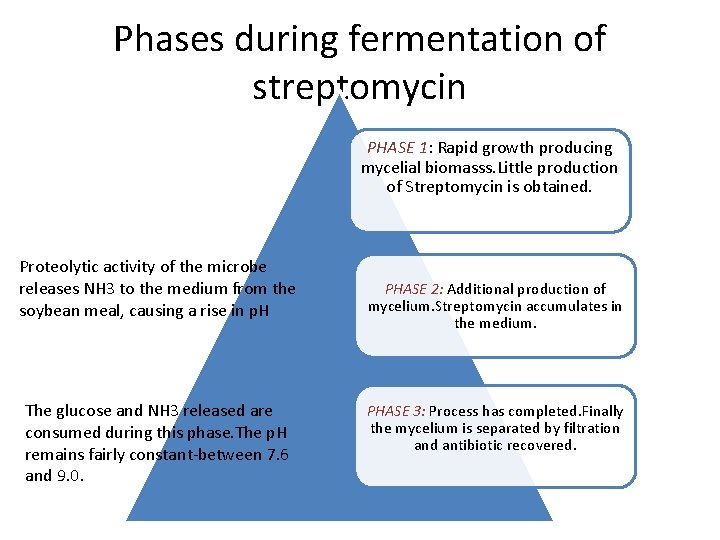 Phases during fermentation of streptomycin

PHASE 1: Rapid growth producing mycelial biomasss.Little production of Streptomycin is obtained.

Proteolytic activity of the microbe releases NH3 to the medium from the soybean meal, causing a rise in pH

PHASE 2: Additional production of mycelium.Streptomycin accumulates in the medium.

The glucose and NH3 released are consumed during this phase.The pH remains fairly constant-between 7.6 and 9.0.

PHASE 3: Process has completed.Finally the mycelium is separated by filtration and antibiotic recovered.